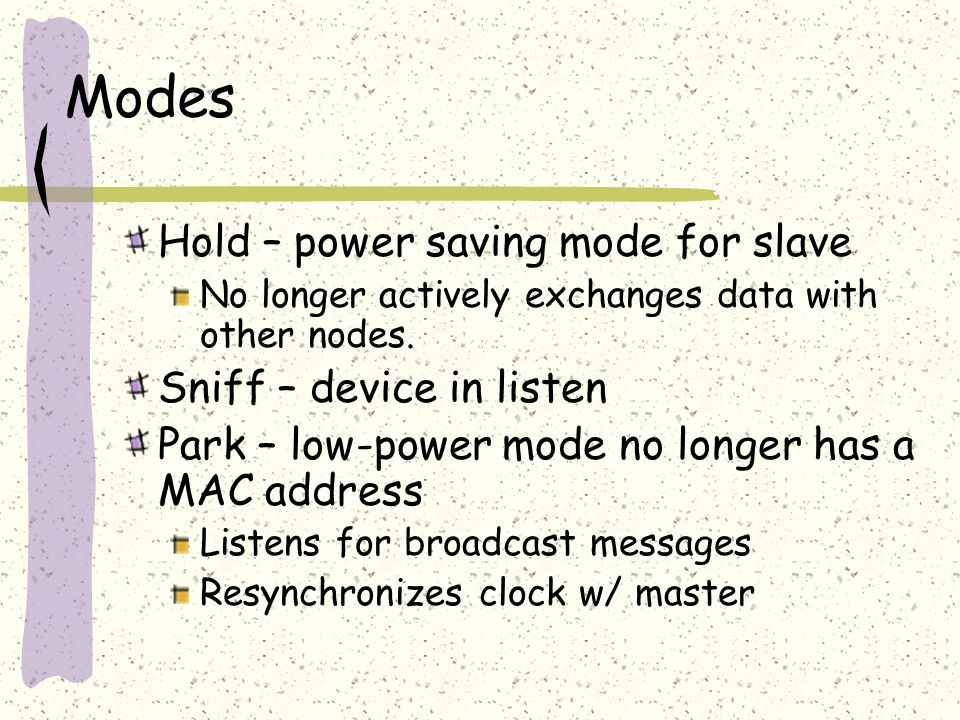 Modes

Hold – power saving mode for slave

No longer actively exchanges data with other nodes.

Sniff – device in listen

Park – low-power mode no longer has a MAC address

Listens for broadcast messages

Resynchronizes clock w/ master